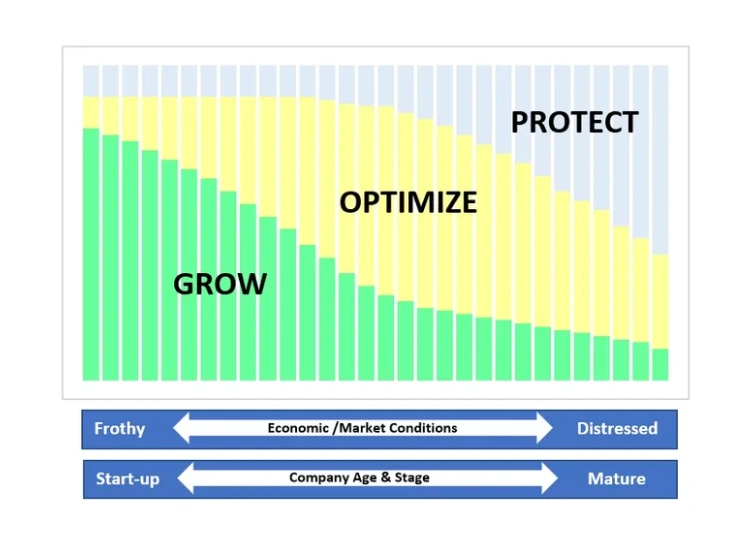 PROTECT

OPTIMIZE

GROW

Frothy
Economic /Market Conditions
Distressed

Start-up
Company Age & Stage
Mature